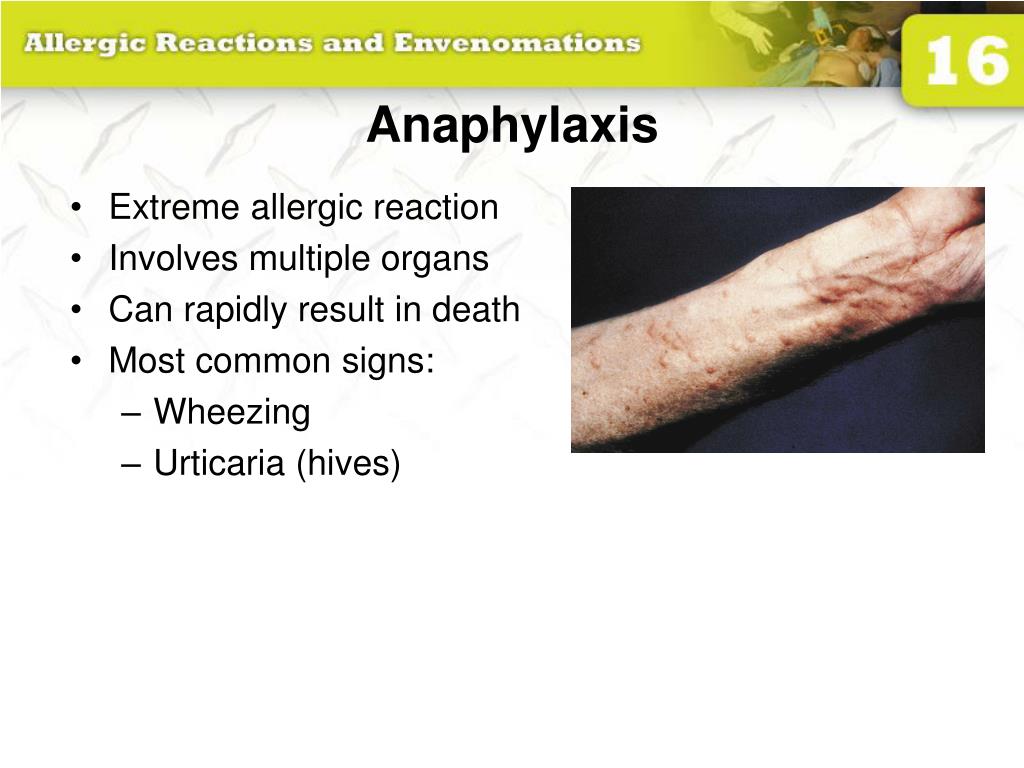 Allergic Reactions and Envenomations

16

Anaphylaxis

• Extreme allergic reaction
• Involves multiple organs
• Can rapidly result in death
• Most common signs:
  – Wheezing
  – Urticaria (hives)